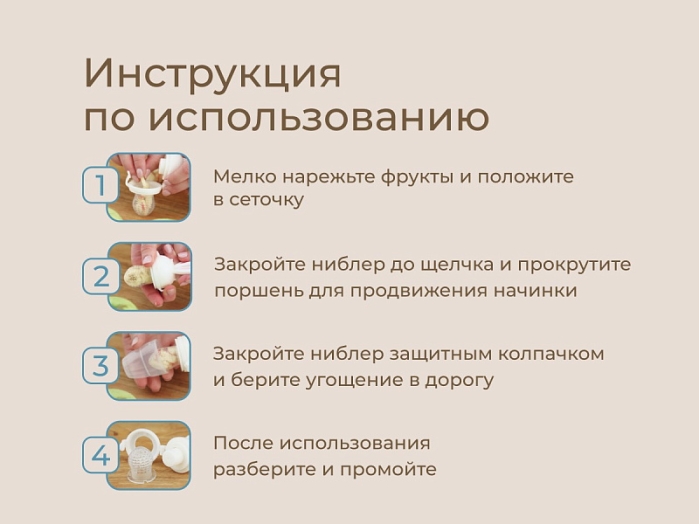 Инструкция по использованию

1 Мелко нарежьте фрукты и положите в сеточку

2 Закройте ниблер до щелчка и прокрутите поршень для продвижения начинки

3 Закройте ниблер защитным колпачком и берите угощение в дорогу

4 После использования разберите и промойте